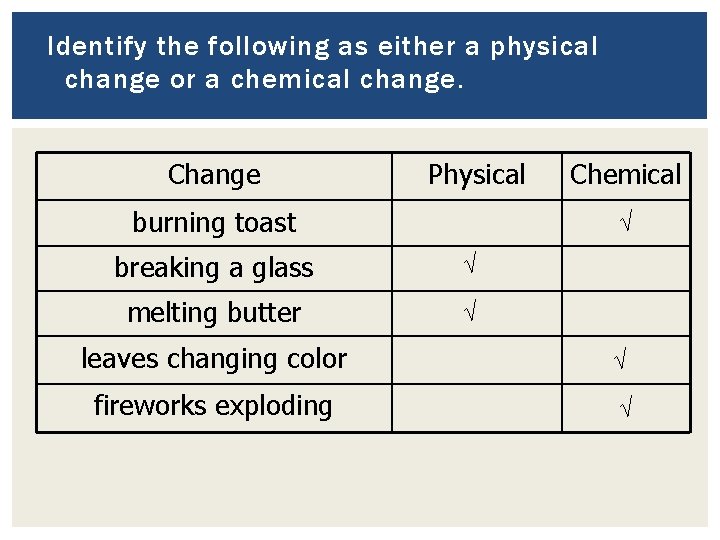 Identify the following as either a physical change or a chemical change.

| Change | Physical | Chemical |
|---|---|---|
| burning toast | | √ |
| breaking a glass | √ | |
| melting butter | √ | |
| leaves changing color | | √ |
| fireworks exploding | | √ |